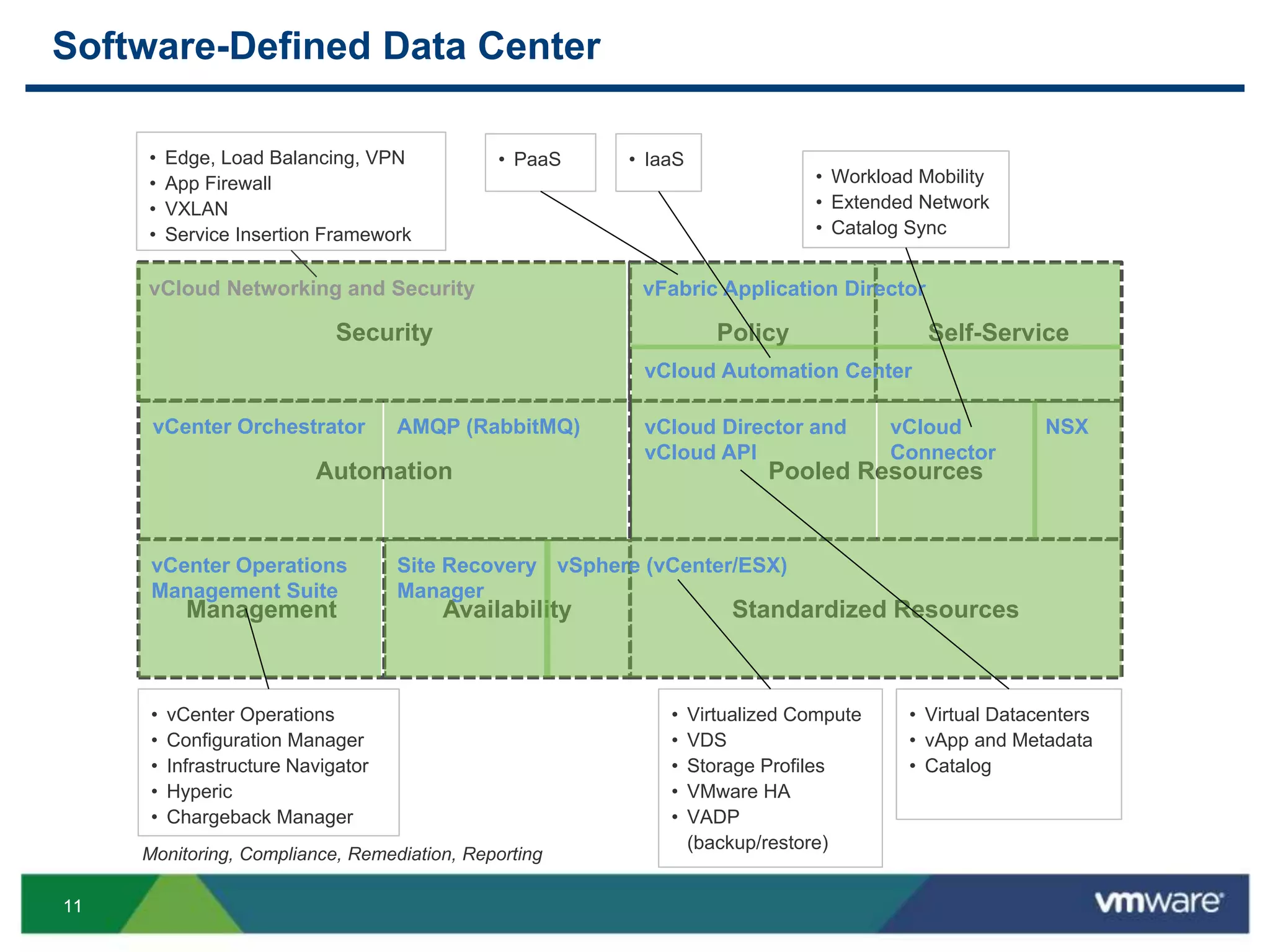 Software-Defined Data Center

• Edge, Load Balancing, VPN
• App Firewall
• VXLAN
• Service Insertion Framework

• PaaS

• IaaS

• Workload Mobility
• Extended Network
• Catalog Sync

vCloud Networking and Security

Security

vFabric Application Director

Policy

Self-Service

vCloud Automation Center

vCenter Orchestrator

AMQP (RabbitMQ)

Automation

vCloud Director and vCloud API

vCloud Connector

NSX

Pooled Resources

vCenter Operations Management Suite

Management

Site Recovery Manager

Availability

vSphere (vCenter/ESX)

Standardized Resources

• vCenter Operations
• Configuration Manager
• Infrastructure Navigator
• Hyperic
• Chargeback Manager

Monitoring, Compliance, Remediation, Reporting

• Virtualized Compute
• VDS
• Storage Profiles
• VMware HA
• VADP (backup/restore)

• Virtual Datacenters
• vApp and Metadata
• Catalog

11

vmware